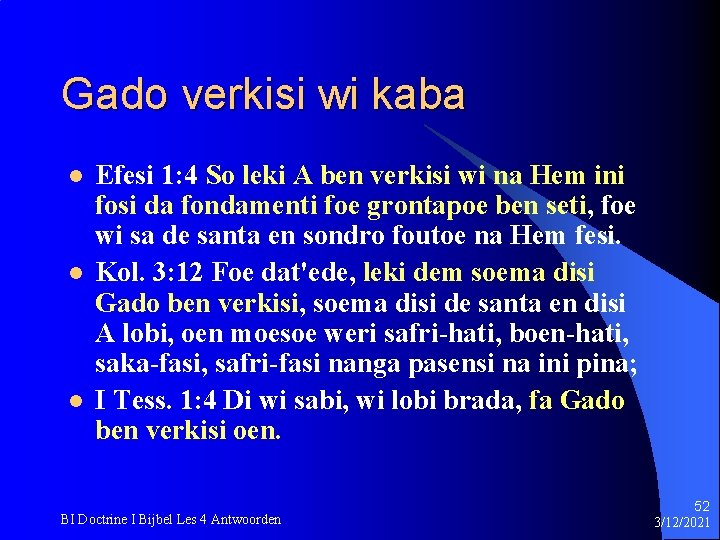 Gado verkisi wi kaba

- Efesi 1:4 So leki A ben verkisi wi na Hem ini fosi da fondamenti foe grontapoe ben seti, foe wi sa de santa en sondro foutoe na Hem fesi.
- Kol. 3:12 Foe dat'ede, leki dem soema disi Gado ben verkisi, soema disi de santa en disi A lobi, oen moesoe weri safri-hati, boen-hati, saka-fasi, safri-fasi nanga pasensi na ini pina;
- I Tess. 1:4 Di wi sabi, wi lobi brada, fa Gado ben verkisi oen.

BI Doctrine I Bijbel Les 4 Antwoorden

52
3/12/2021